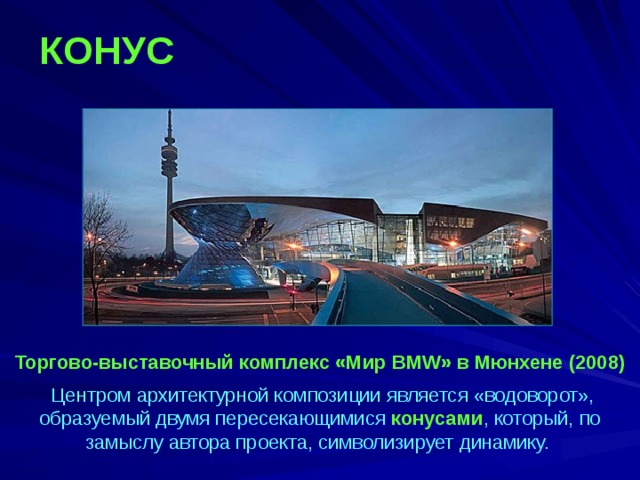 КОНУС

Торгово-выставочный комплекс «Мир BMW» в Мюнхене (2008)

Центром архитектурной композиции является «водоворот», образуемый двумя пересекающимися конусами, который, по замыслу автора проекта, символизирует динамику.